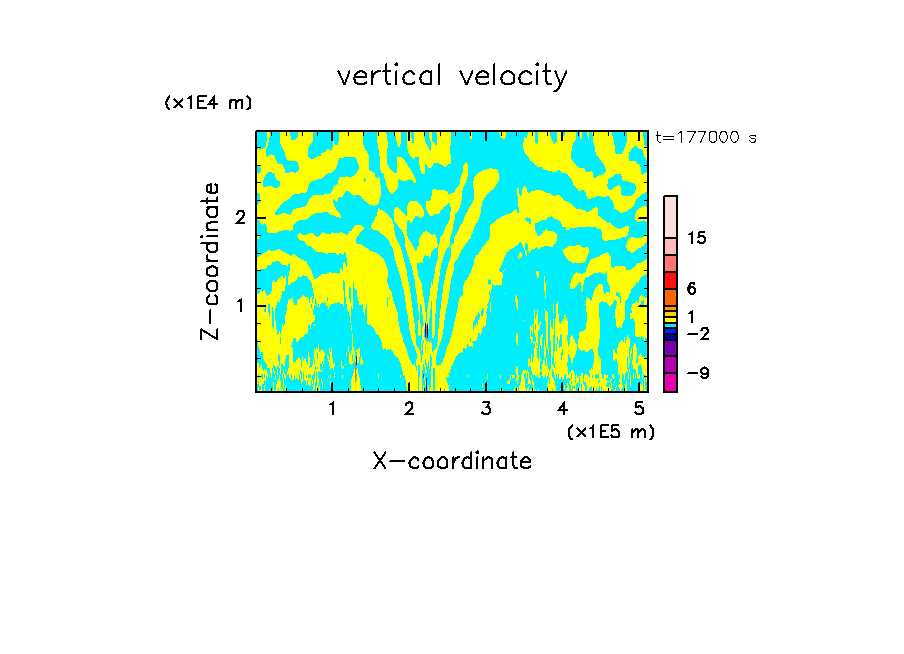 vertical velocity

(x1E4 m)

t=177000 s

Z-coordinate

2

1

15

6

1

−2

−9

1 2 3 4 5

(x1E5 m)

X-coordinate